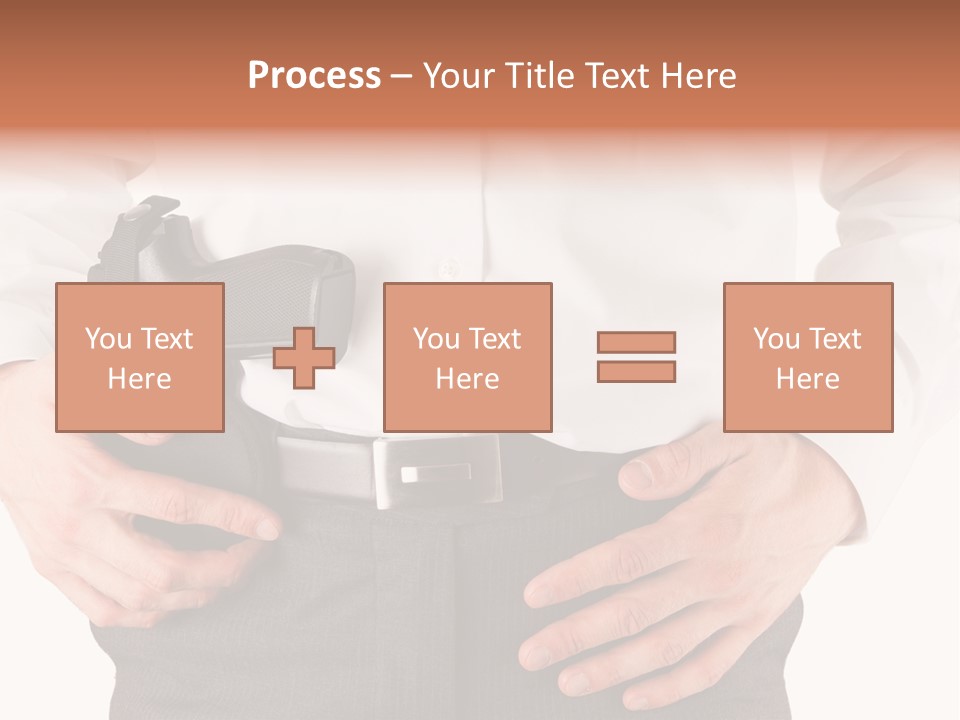 Process – Your Title Text Here

You Text Here

You Text Here

You Text Here